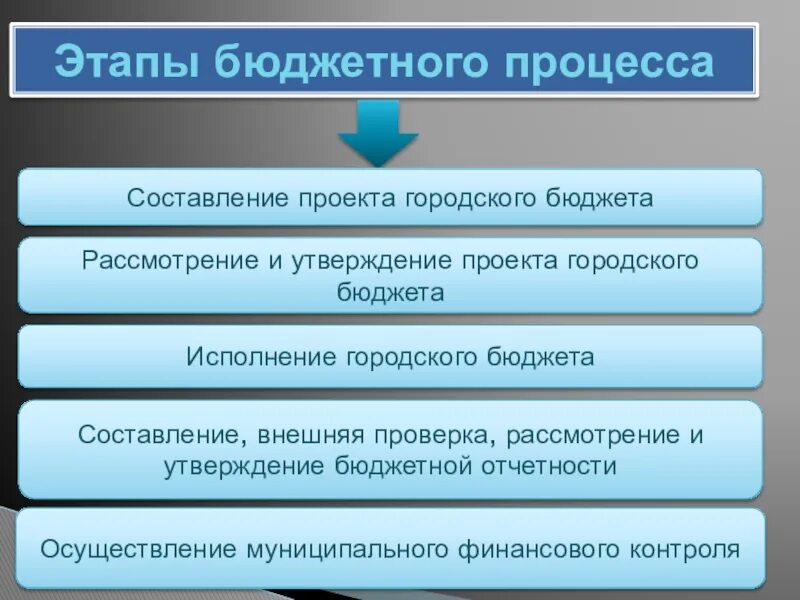 Этапы бюджетного процесса

Составление проекта городского бюджета

Рассмотрение и утверждение проекта городского бюджета

Исполнение городского бюджета

Составление, внешняя проверка, рассмотрение и утверждение бюджетной отчетности

Осуществление муниципального финансового контроля